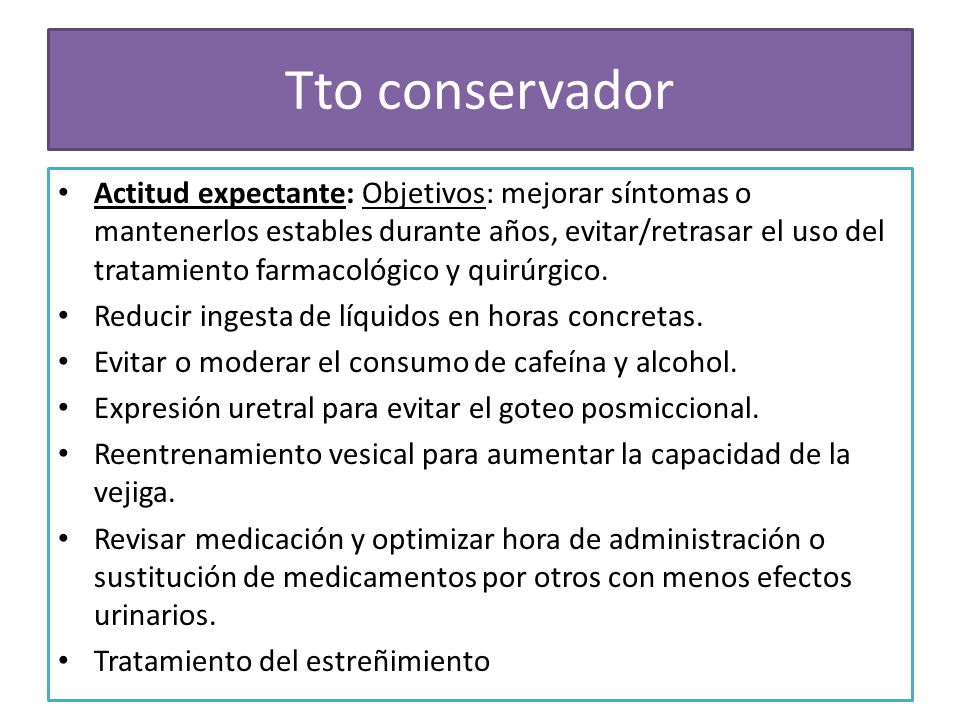 Tto conservador

• Actitud expectante: Objetivos: mejorar síntomas o mantenerlos estables durante años, evitar/retrasar el uso del tratamiento farmacológico y quirúrgico.
• Reducir ingesta de líquidos en horas concretas.
• Evitar o moderar el consumo de cafeína y alcohol.
• Expresión uretral para evitar el goteo posmiccional.
• Reentrenamiento vesical para aumentar la capacidad de la vejiga.
• Revisar medicación y optimizar hora de administración o sustitución de medicamentos por otros con menos efectos urinarios.
• Tratamiento del estreñimiento